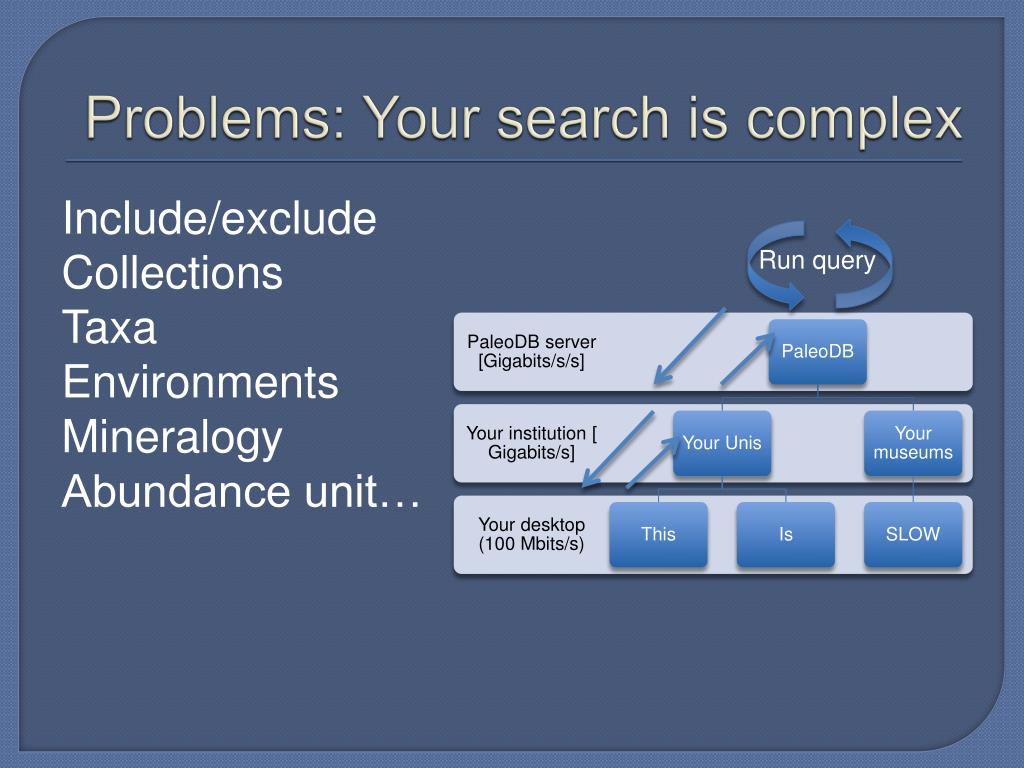 Problems: Your search is complex

Include/exclude
Collections
Taxa
Environments
Mineralogy
Abundance unit…

Run query

PaleoDB server [Gigabits/s/s]

PaleoDB

Your institution [ Gigabits/s]

Your Unis

Your museums

Your desktop (100 Mbits/s)

This

Is

SLOW